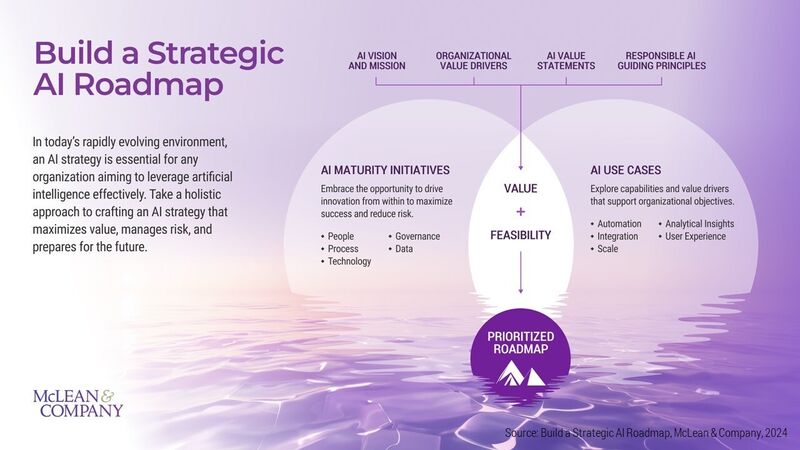 Build a Strategic AI Roadmap

In today's rapidly evolving environment, an AI strategy is essential for any organization aiming to leverage artificial intelligence effectively. Take a holistic approach to crafting an AI strategy that maximizes value, manages risk, and prepares for the future.

AI VISION AND MISSION

ORGANIZATIONAL VALUE DRIVERS

AI VALUE STATEMENTS

RESPONSIBLE AI GUIDING PRINCIPLES

AI MATURITY INITIATIVES

Embrace the opportunity to drive innovation from within to maximize success and reduce risk.

• People
• Process
• Technology
• Governance
• Data

VALUE
+
FEASIBILITY

AI USE CASES

Explore capabilities and value drivers that support organizational objectives.

• Automation
• Integration
• Scale
• Analytical Insights
• User Experience

PRIORITIZED ROADMAP

McLEAN & COMPANY

Source: Build a Strategic AI Roadmap, McLean & Company, 2024